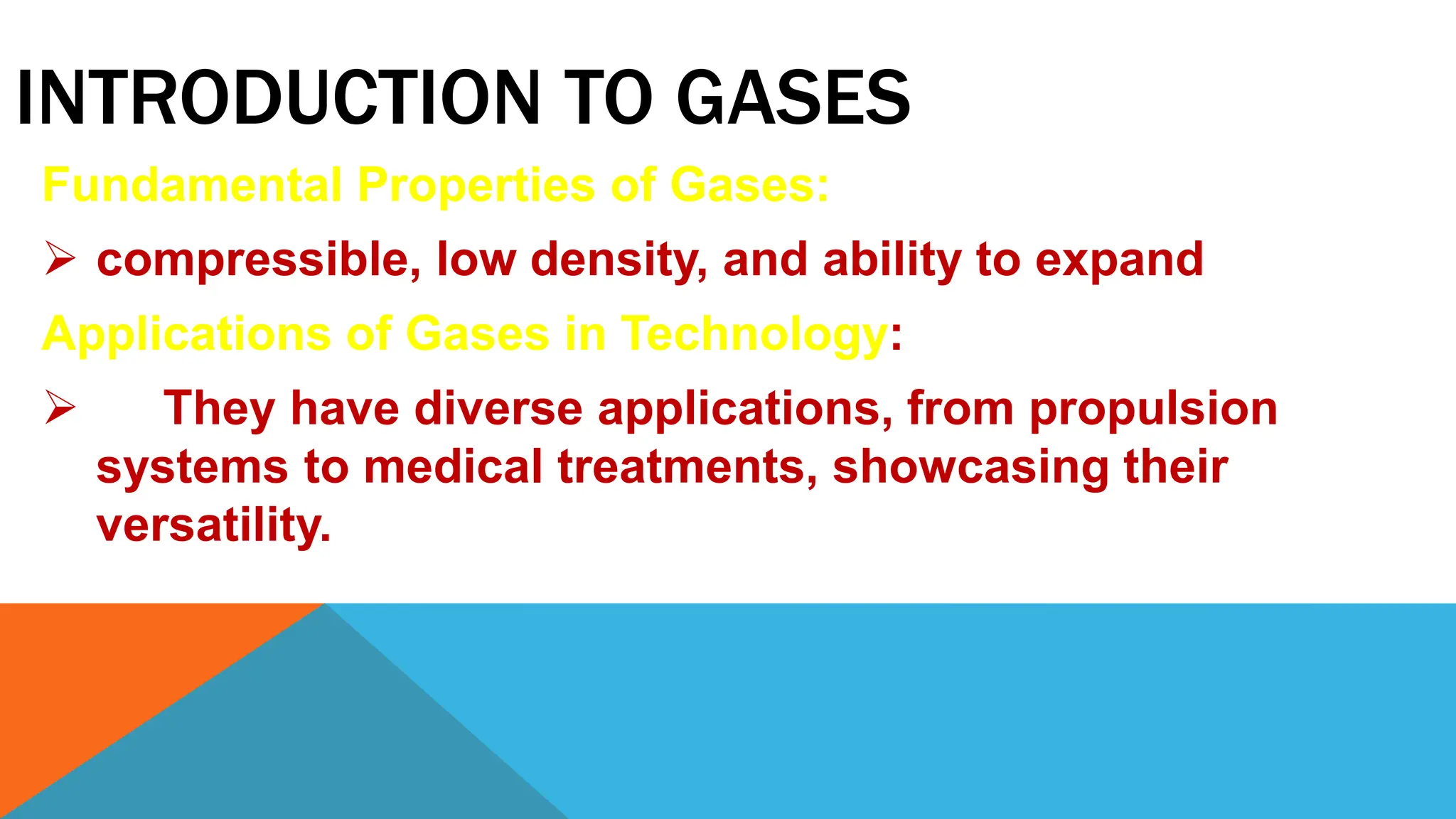 INTRODUCTION TO GASES

Fundamental Properties of Gases:

➢ compressible, low density, and ability to expand

Applications of Gases in Technology:

➢ They have diverse applications, from propulsion systems to medical treatments, showcasing their versatility.